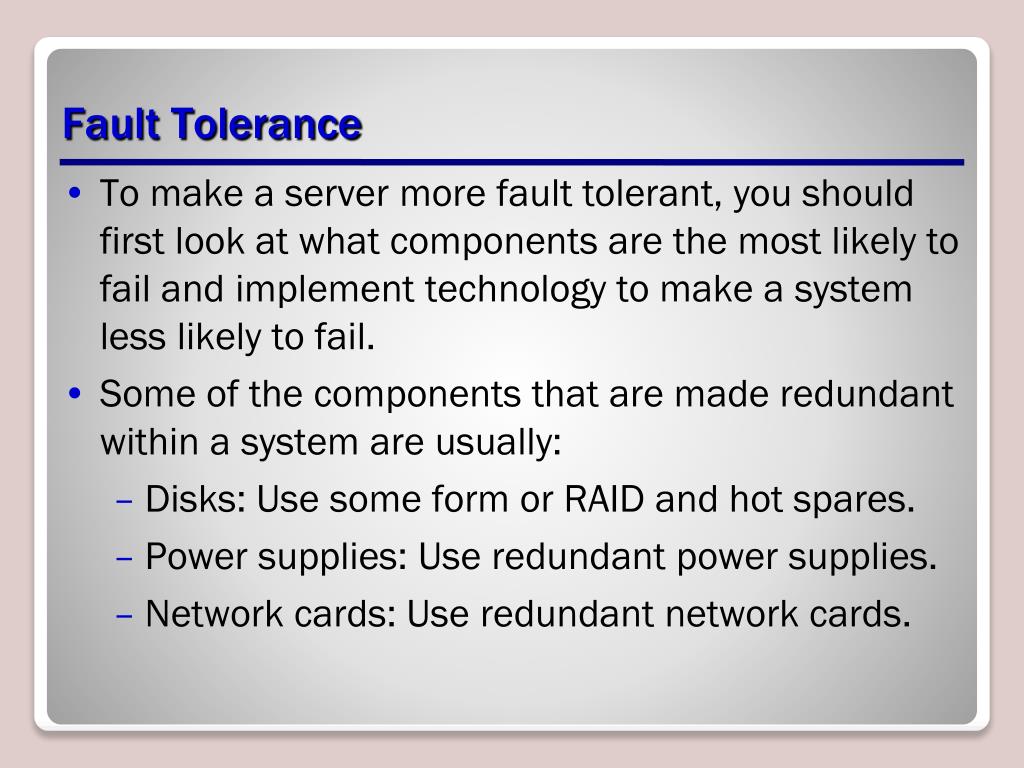 Fault Tolerance

• To make a server more fault tolerant, you should first look at what components are the most likely to fail and implement technology to make a system less likely to fail.
• Some of the components that are made redundant within a system are usually:
– Disks: Use some form or RAID and hot spares.
– Power supplies: Use redundant power supplies.
– Network cards: Use redundant network cards.